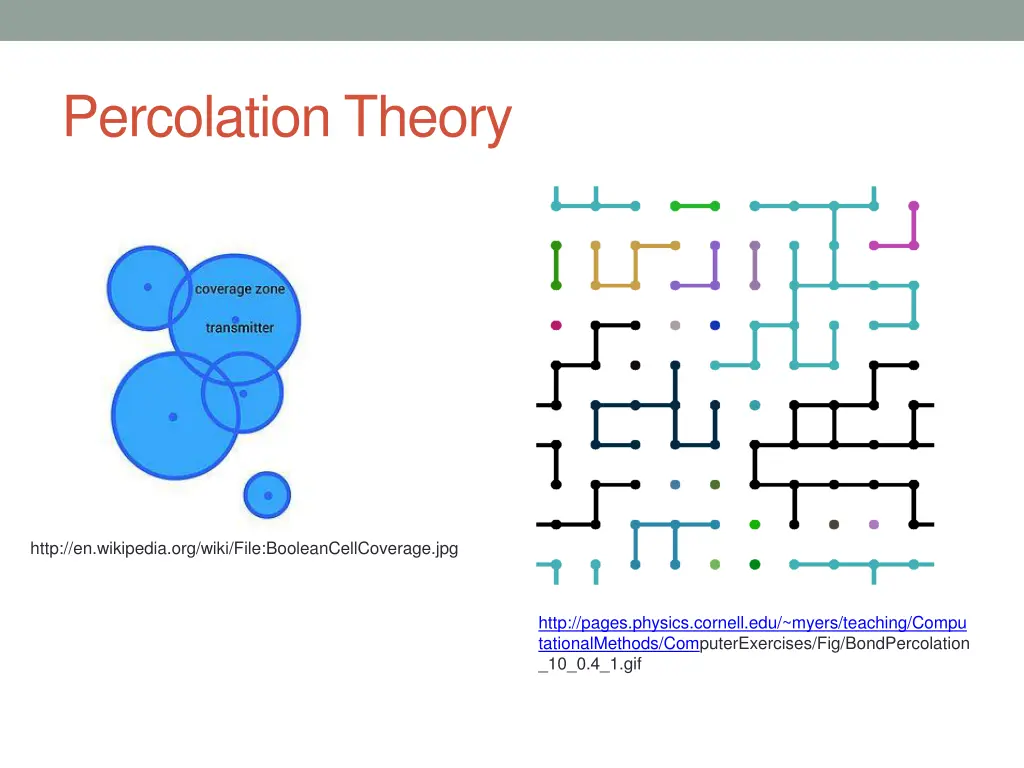 Percolation Theory

coverage zone

transmitter

http://en.wikipedia.org/wiki/File:BooleanCellCoverage.jpg

http://pages.physics.cornell.edu/~myers/teaching/ComputationalMethods/ComputerExercises/Fig/BondPercolation_10_0.4_1.gif